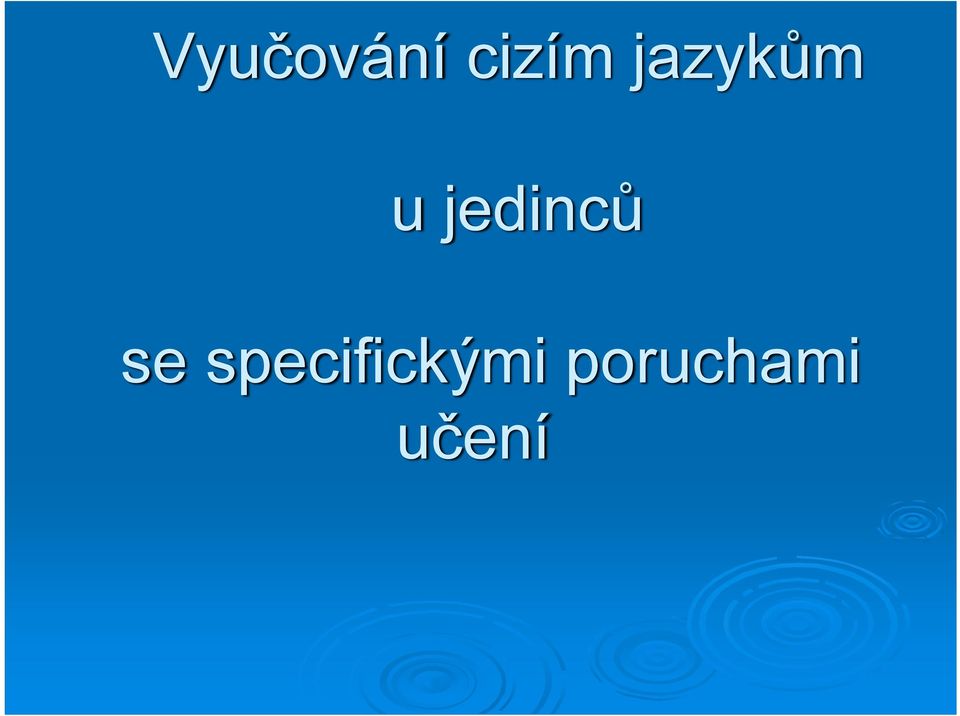 Vyučování cizím jazykům

u jedinců

se specifickými poruchami učení